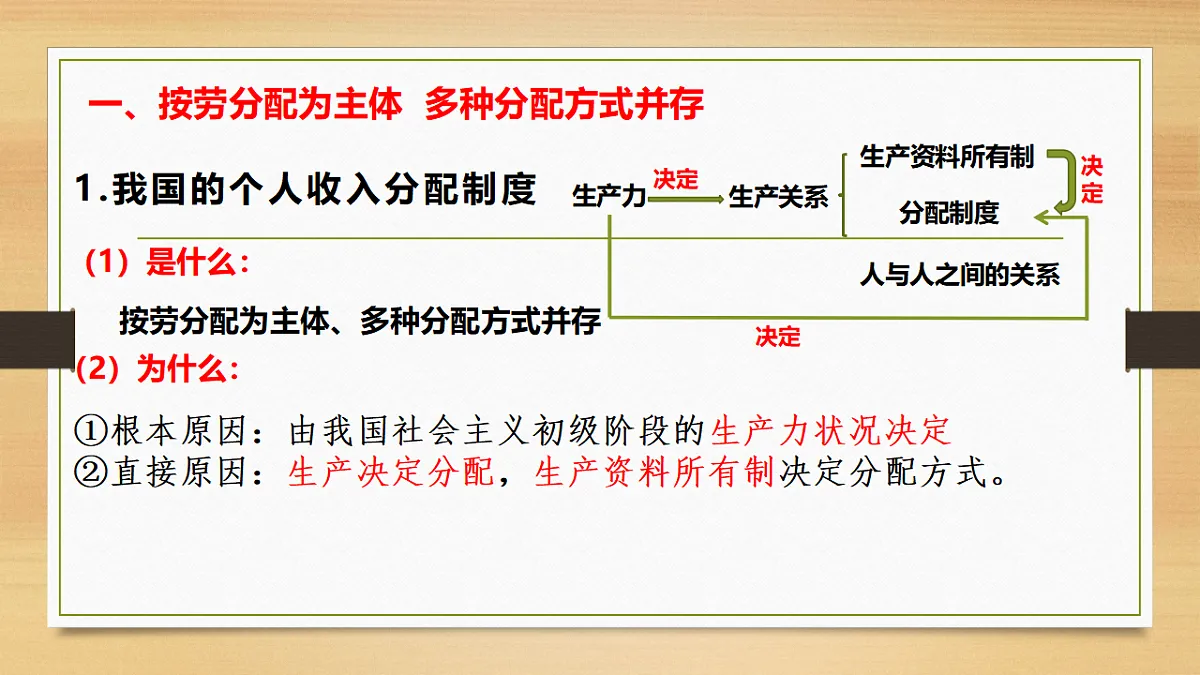 一、按劳分配为主体 多种分配方式并存

1.我国的个人收入分配制度

生产力 决定 生产关系

生产资料所有制

决定

分配制度

人与人之间的关系

决定

（1）是什么：

按劳分配为主体、多种分配方式并存

（2）为什么：

①根本原因：由我国社会主义初级阶段的生产力状况决定
②直接原因：生产决定分配，生产资料所有制决定分配方式。